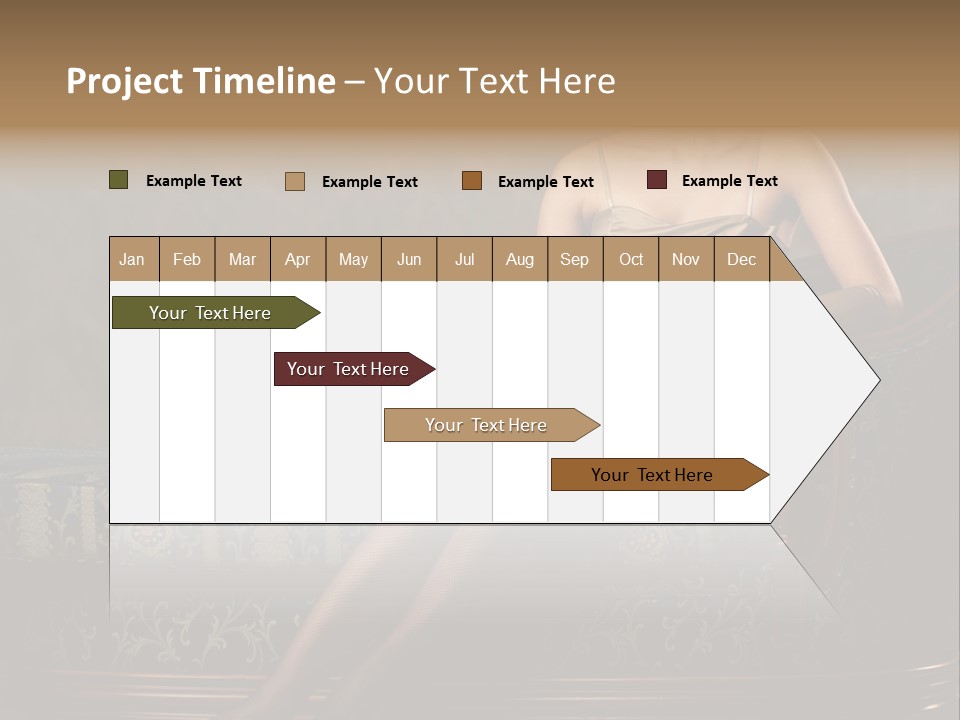 Project Timeline – Your Text Here

Example Text   Example Text   Example Text   Example Text

| Jan | Feb | Mar | Apr | May | Jun | Jul | Aug | Sep | Oct | Nov | Dec |
|---|---|---|---|---|---|---|---|---|---|---|---|

Your Text Here

Your Text Here

Your Text Here

Your Text Here